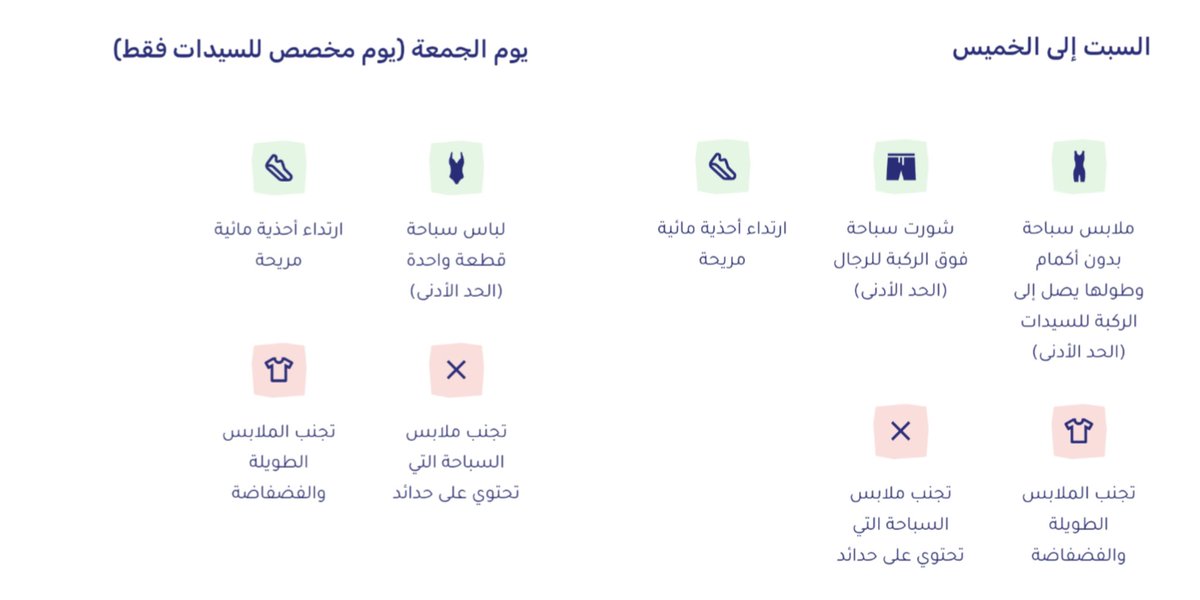 السبت إلى الخميس

ملابس سباحة بدون أكمام وطولها يصل إلى الركبة للسيدات (الحد الأدنى)

شورت سباحة فوق الركبة للرجال (الحد الأدنى)

ارتداء أحذية مائية مريحة

تجنب الملابس الطويلة والفضفاضة

تجنب ملابس السباحة التي تحتوي على حدائد

يوم الجمعة (يوم مخصص للسيدات فقط)

لباس سباحة قطعة واحدة (الحد الأدنى)

ارتداء أحذية مائية مريحة

تجنب ملابس السباحة التي تحتوي على حدائد

تجنب الملابس الطويلة والفضفاضة